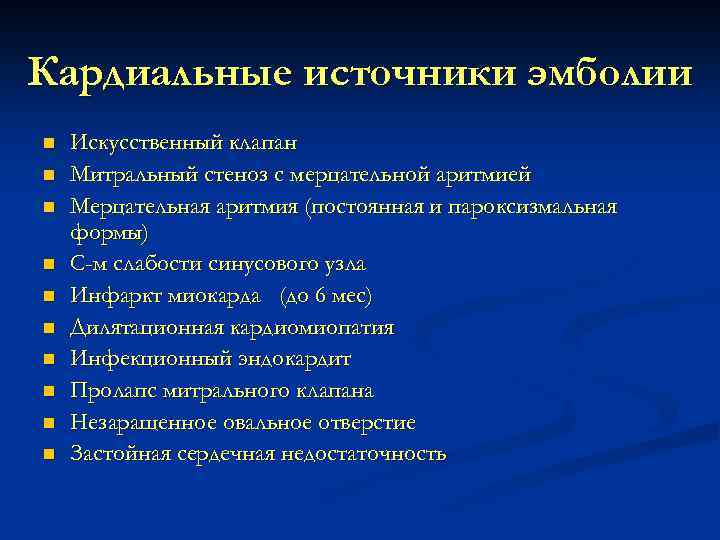 Кардиальные источники эмболии

- Искусственный клапан
- Митральный стеноз с мерцательной аритмией
- Мерцательная аритмия (постоянная и пароксизмальная формы)
- С-м слабости синусового узла
- Инфаркт миокарда (до 6 мес)
- Дилятационная кардиомиопатия
- Инфекционный эндокардит
- Пролапс митрального клапана
- Незаращенное овальное отверстие
- Застойная сердечная недостаточность